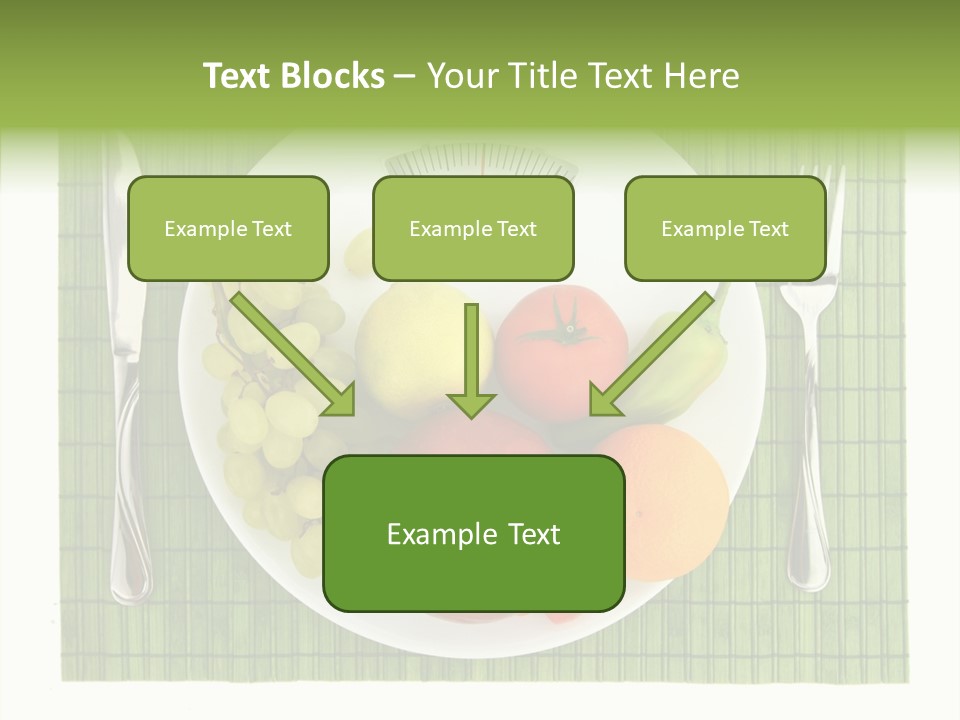 Text Blocks – Your Title Text Here

Example Text

Example Text

Example Text

Example Text